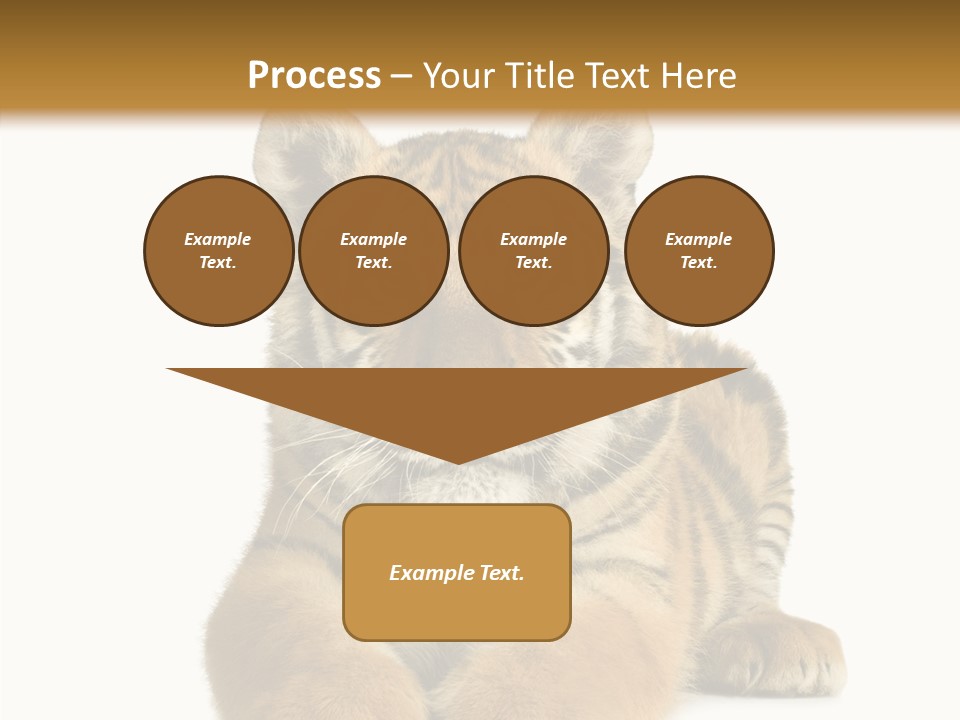 Process – Your Title Text Here

Example Text.

Example Text.

Example Text.

Example Text.

Example Text.